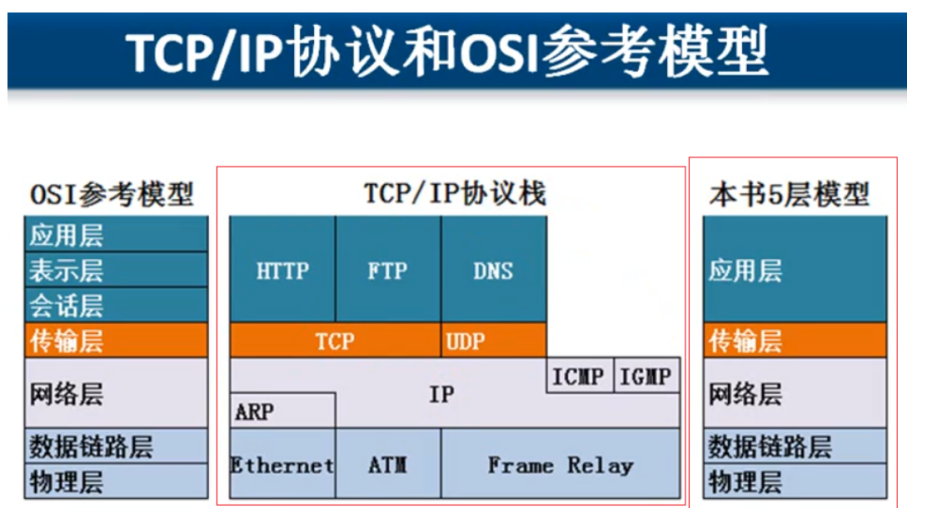 TCP/IP协议和OSI参考模型

OSI参考模型

应用层
表示层
会话层
传输层
网络层
数据链路层
物理层

TCP/IP协议栈

HTTP
FTP
DNS
TCP
UDP
ICMP
IGMP
IP
ARP
Ethernet
ATM
Frame Relay

本书5层模型

应用层
传输层
网络层
数据链路层
物理层